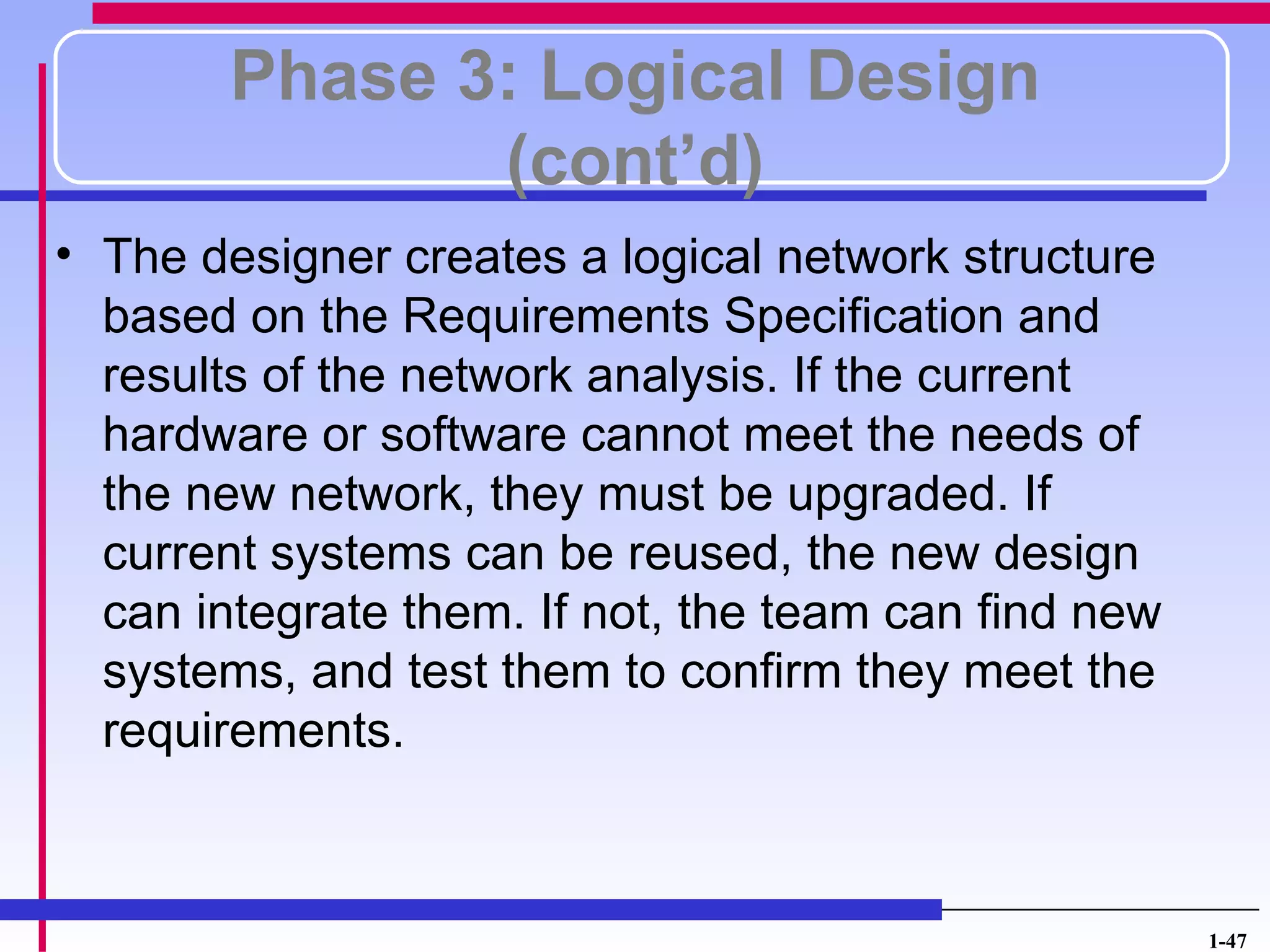 Phase 3: Logical Design (cont’d)

• The designer creates a logical network structure based on the Requirements Specification and results of the network analysis. If the current hardware or software cannot meet the needs of the new network, they must be upgraded. If current systems can be reused, the new design can integrate them. If not, the team can find new systems, and test them to confirm they meet the requirements.

1-47